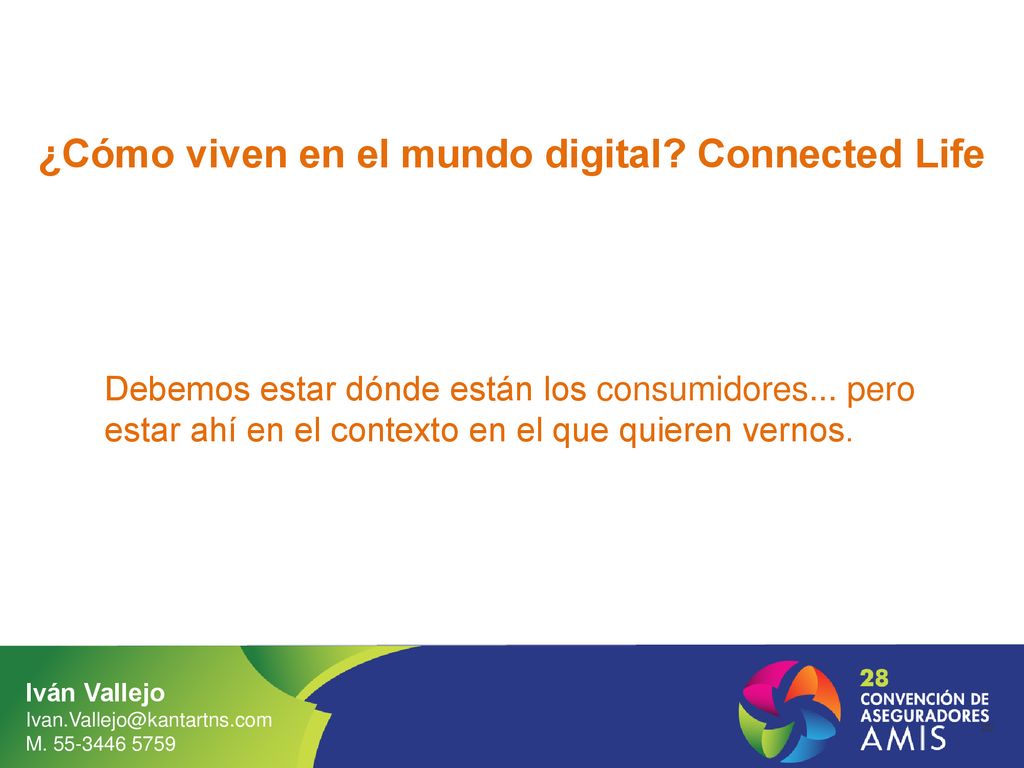 ¿Cómo viven en el mundo digital? Connected Life

Debemos estar dónde están los consumidores... pero estar ahí en el contexto en el que quieren vernos.

Iván Vallejo
Ivan.Vallejo@kantartns.com
M. 55-3446 5759

28
CONVENCIÓN DE
ASEGURADORES
AMIS